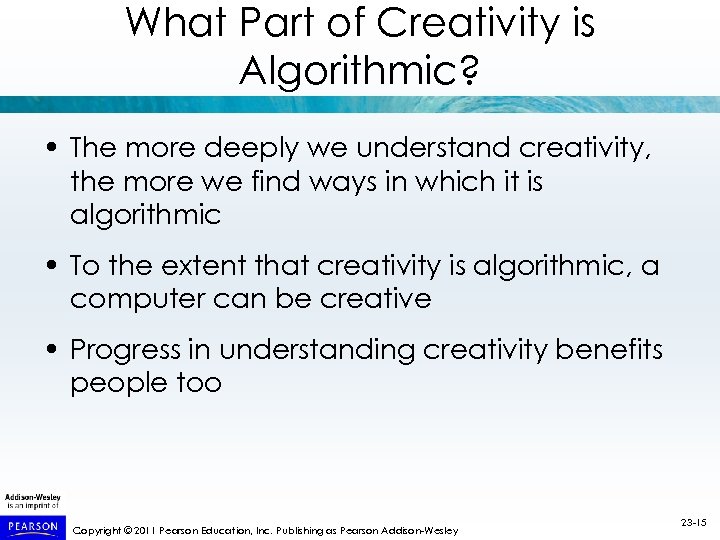 What Part of Creativity is Algorithmic?

• The more deeply we understand creativity, the more we find ways in which it is algorithmic

• To the extent that creativity is algorithmic, a computer can be creative

• Progress in understanding creativity benefits people too

Addison-Wesley is an imprint of

PEARSON

Copyright © 2011 Pearson Education, Inc. Publishing as Pearson Addison-Wesley

23-15